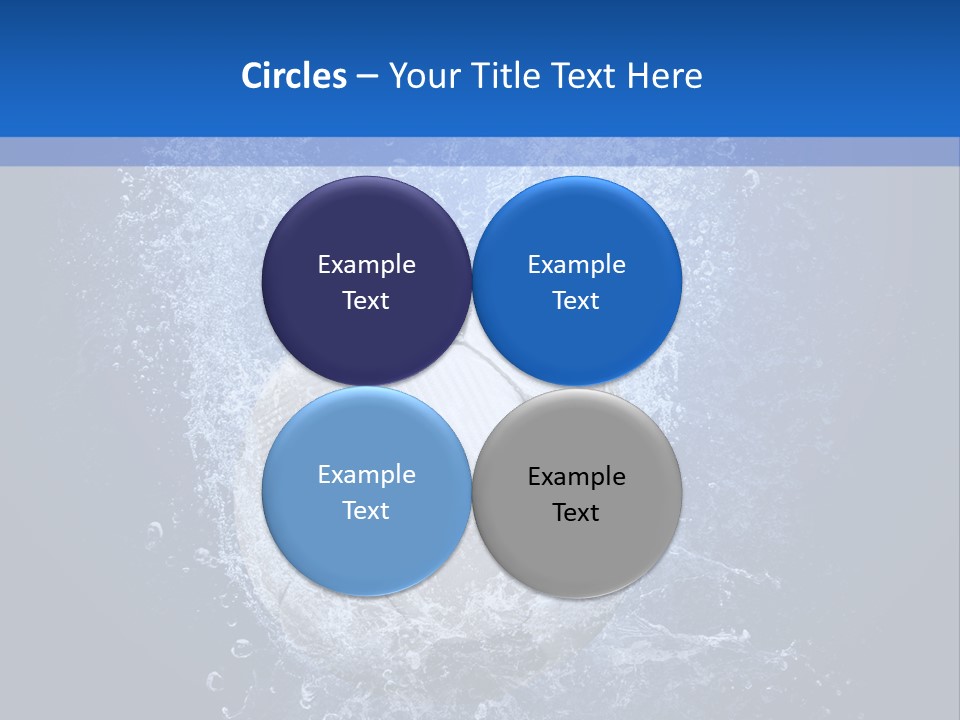 Circles – Your Title Text Here

Example Text

Example Text

Example Text

Example Text